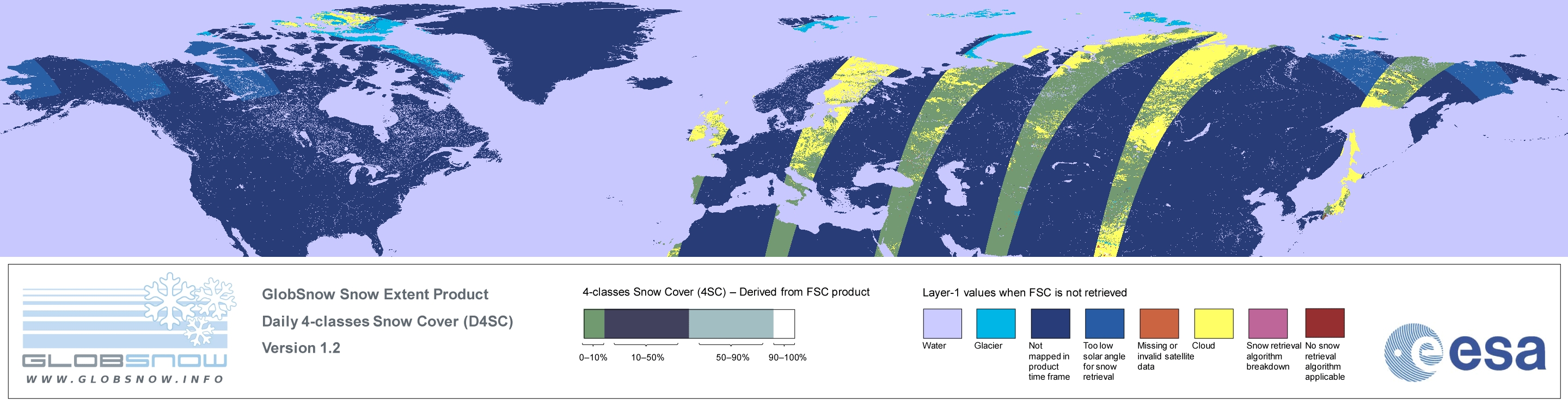 GLOBSNOW
WWW.GLOBSNOW.INFO

GlobSnow Snow Extent Product
Daily 4-classes Snow Cover (D4SC)
Version 1.2

4-classes Snow Cover (4SC) – Derived from FSC product

0–10%
10–50%
50–90%
90–100%

Layer-1 values when FSC is not retrieved

Water
Glacier
Not mapped in product time frame
Too low solar angle for snow retrieval
Missing or invalid satellite data
Cloud
Snow retrieval algorithm breakdown
No snow retrieval algorithm applicable

esa